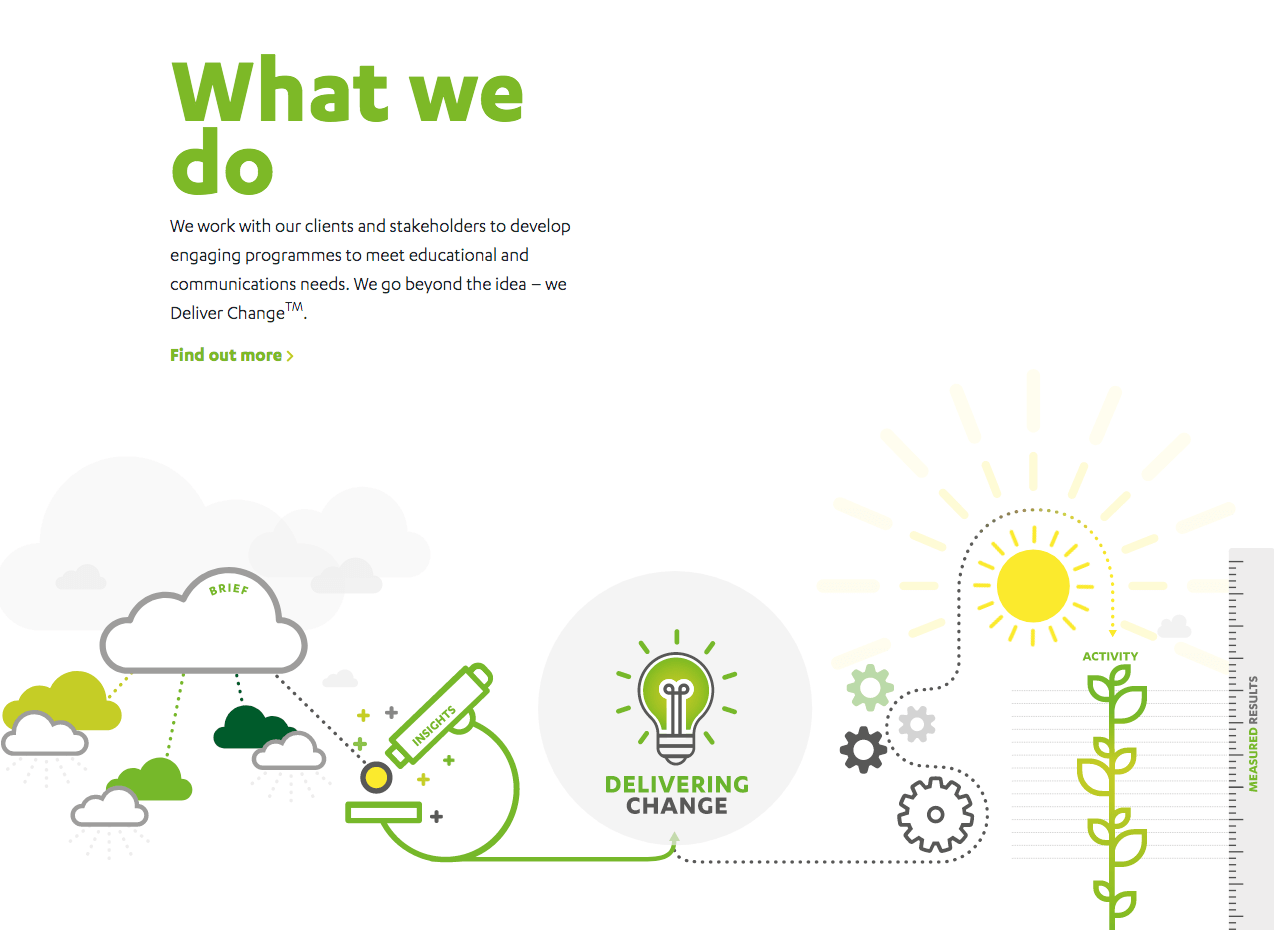 What we do

We work with our clients and stakeholders to develop engaging programmes to meet educational and communications needs. We go beyond the idea – we Deliver Change$^{TM}$.

Find out more >

BRIEF

INSIGHTS

DELIVERING CHANGE

ACTIVITY

MEASURED RESULTS